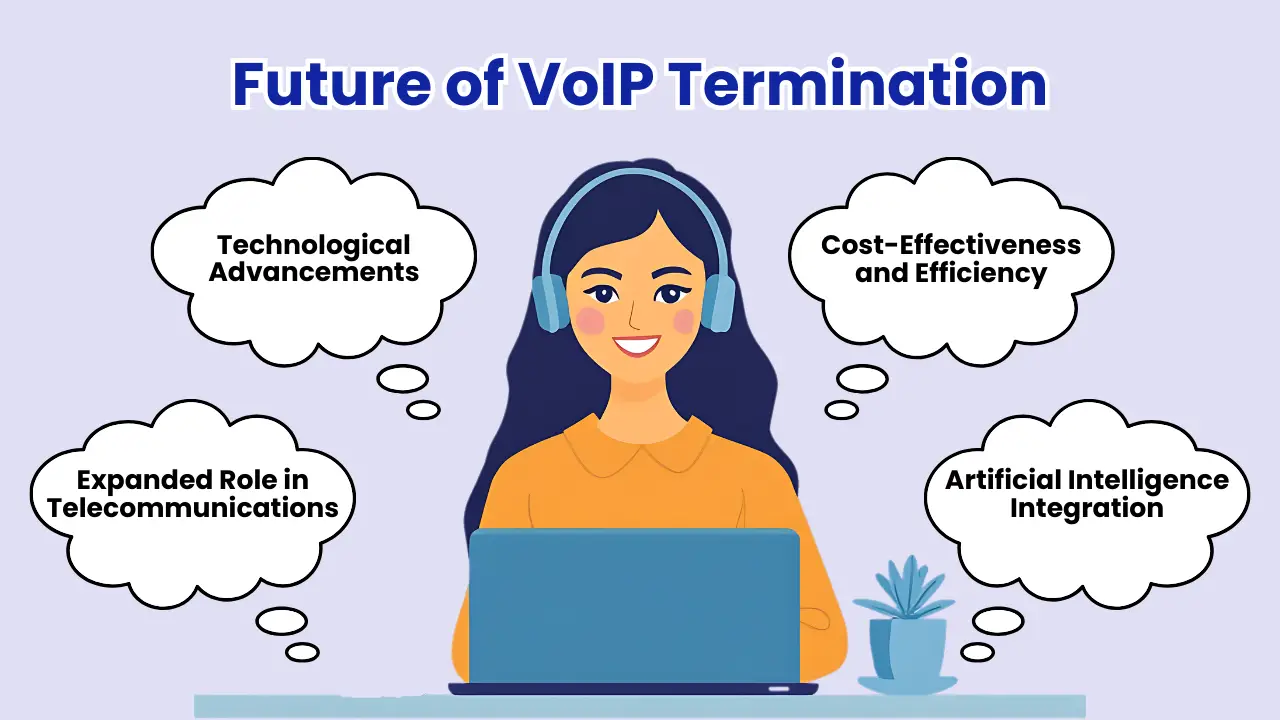 Future of VoIP Termination

Technological Advancements

Cost-Effectiveness and Efficiency

Expanded Role in Telecommunications

Artificial Intelligence Integration